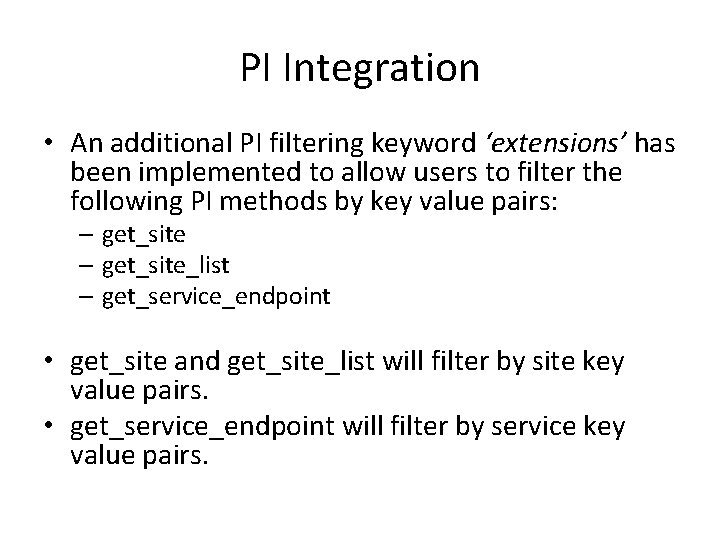 PI Integration

• An additional PI filtering keyword ‘extensions’ has been implemented to allow users to filter the following PI methods by key value pairs:
– get_site
– get_site_list
– get_service_endpoint

• get_site and get_site_list will filter by site key value pairs.
• get_service_endpoint will filter by service key value pairs.